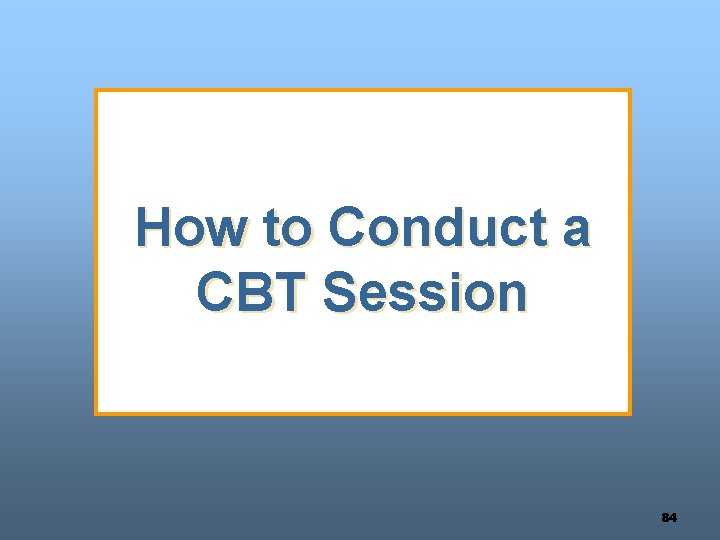 How to Conduct a CBT Session

84